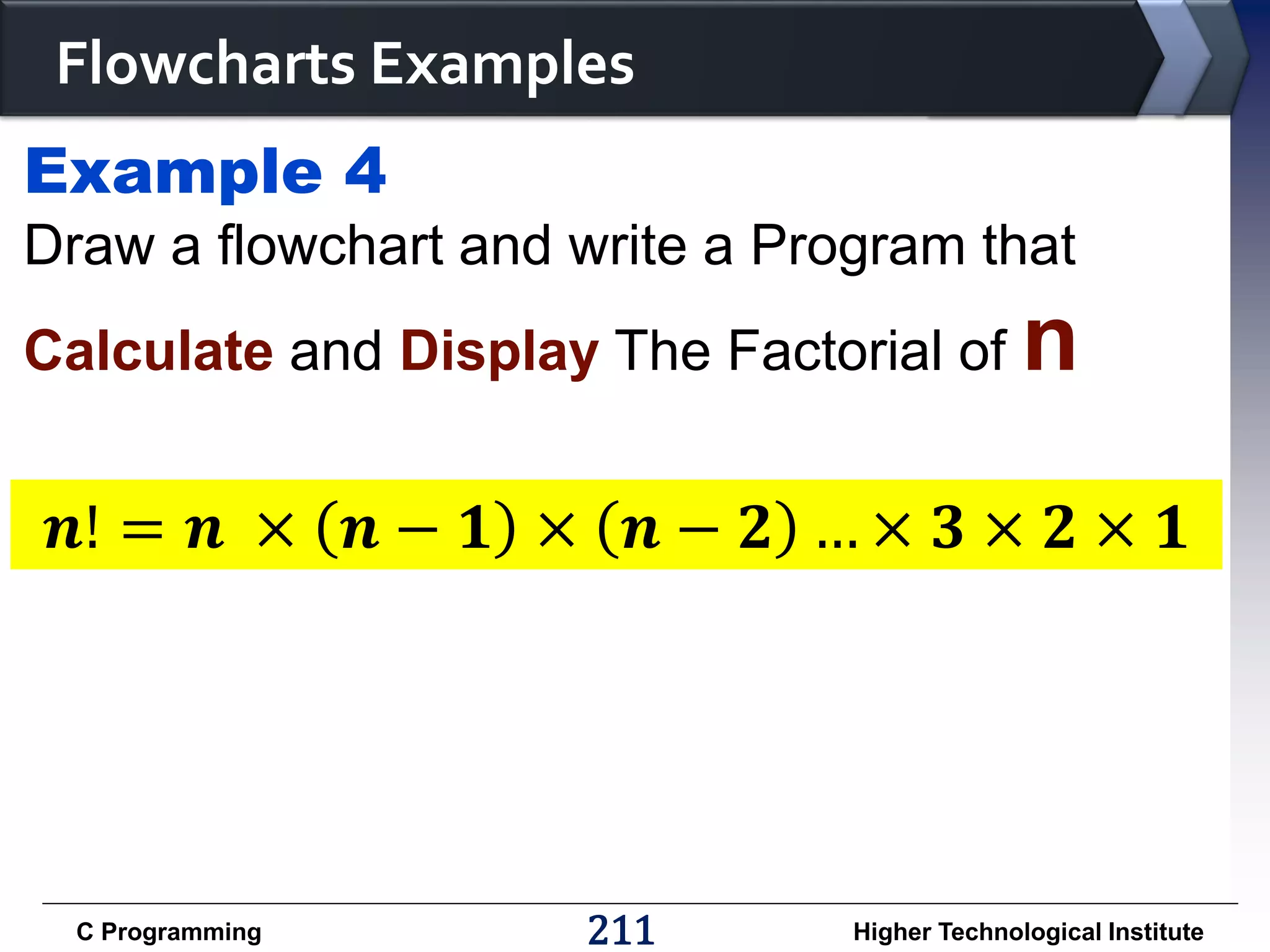 Flowcharts Examples

Example 4

Draw a flowchart and write a Program that

Calculate and Display The Factorial of n

$n! = n \times (n-1) \times (n-2) \ldots \times 3 \times 2 \times 1$

C Programming

211

Higher Technological Institute